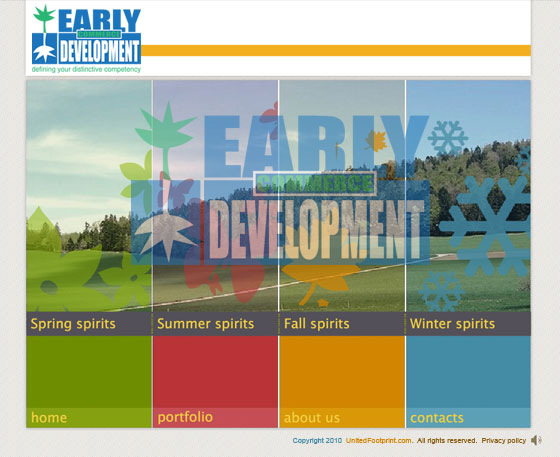 EARLY
COMMERCE
DEVELOPMENT
defining your distinctive competency

EARLY
COMMERCE
DEVELOPMENT

Spring spirits
Summer spirits
Fall spirits
Winter spirits

home
portfolio
about us
contacts

Copyright 2010 UnitedFootprint.com. All rights reserved. Privacy policy